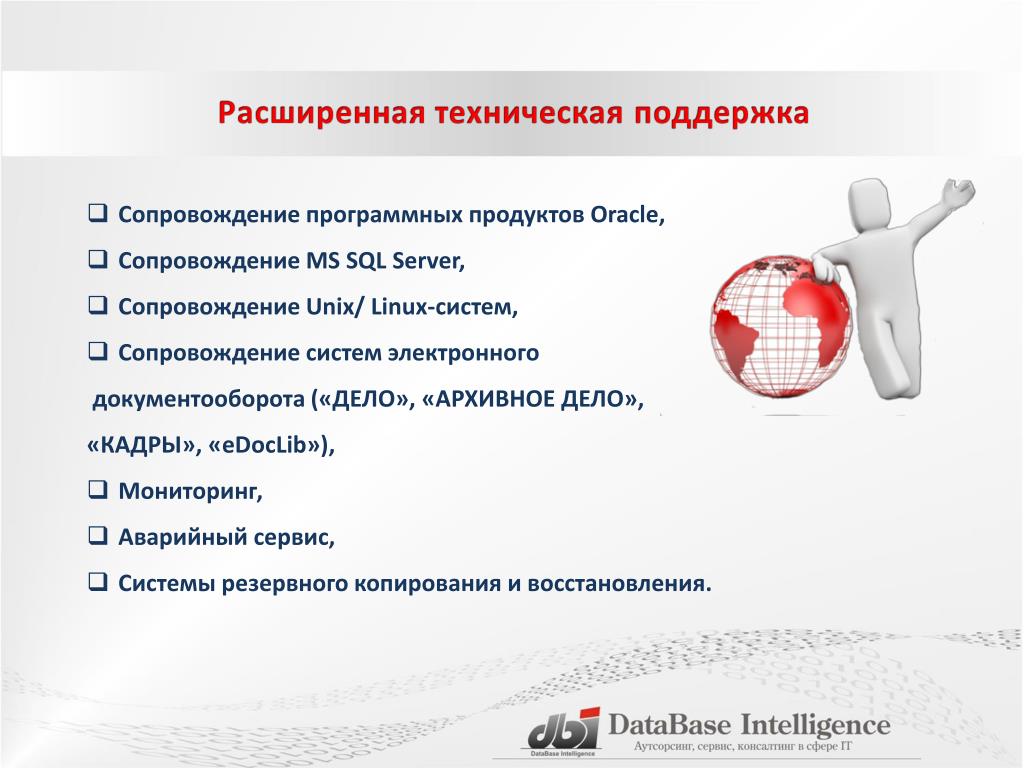 Расширенная техническая поддержка

❑ Сопровождение программных продуктов Oracle,

❑ Сопровождение MS SQL Server,

❑ Сопровождение Unix/ Linux-систем,

❑ Сопровождение систем электронного документооборота («ДЕЛО», «АРХИВНОЕ ДЕЛО», «КАДРЫ», «eDocLib»),

❑ Мониторинг,

❑ Аварийный сервис,

❑ Системы резервного копирования и восстановления.

dbi DataBase Intelligence
DataBase Intelligence
Аутсорсинг, сервис, консалтинг в сфере IT